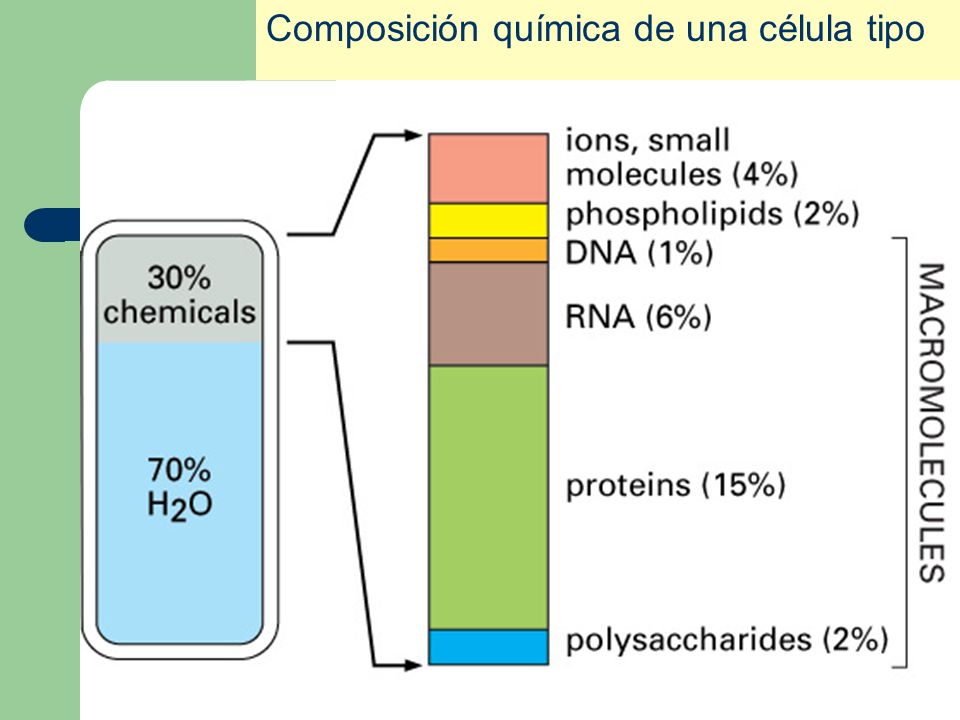 Composición química de una célula tipo

30% chemicals

70% $H_2O$

ions, small molecules (4%)

phospholipids (2%)

DNA (1%)

RNA (6%)

proteins (15%)

polysaccharides (2%)

MACROMOLECULES